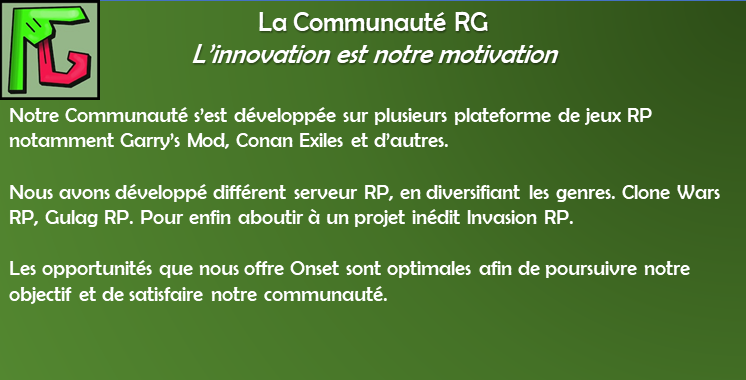 RG

La Communauté RG
L'innovation est notre motivation

Notre Communauté s'est développée sur plusieurs plateforme de jeux RP notamment Garry's Mod, Conan Exiles et d'autres.

Nous avons développé différent serveur RP, en diversifiant les genres. Clone Wars RP, Gulag RP. Pour enfin aboutir à un projet inédit Invasion RP.

Les opportunités que nous offre Onset sont optimales afin de poursuivre notre objectif et de satisfaire notre communauté.